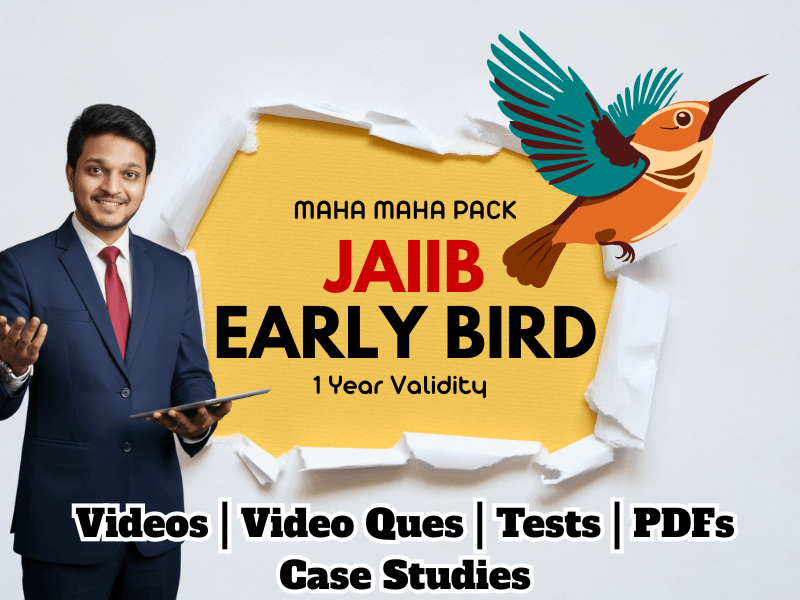 MAHA MAHA PACK
JAIIB
EARLY BIRD
1 Year Validity

Videos | Video Ques | Tests | PDFs
Case Studies